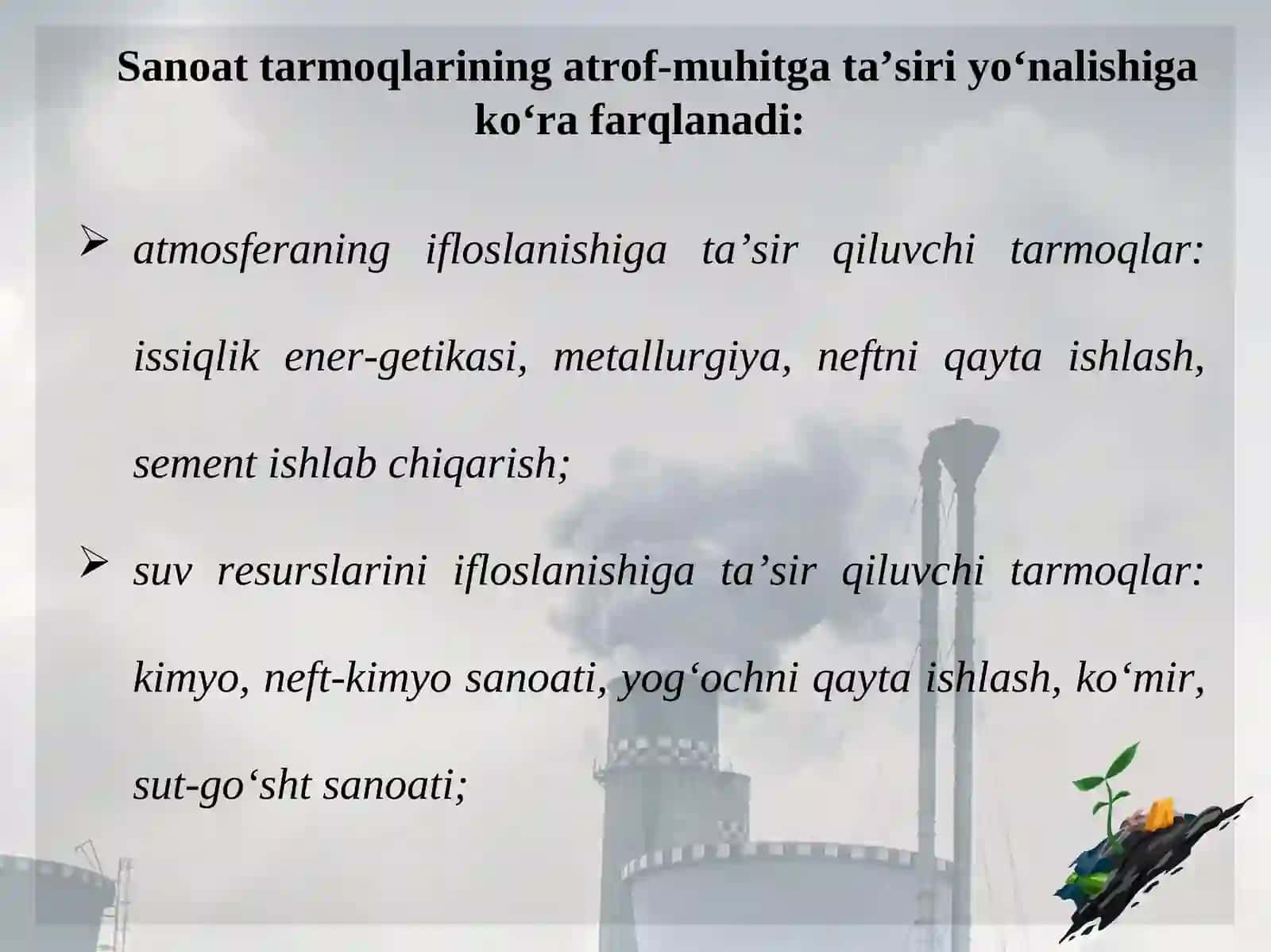 Sanoat tarmoqlarining atrof-muhitga ta’siri yo‘nalishiga ko‘ra farqlanadi:

➢ atmosferaning ifloslanishiga ta’sir qiluvchi tarmoqlar: issiqlik ener-getikasi, metallurgiya, neftni qayta ishlash, sement ishlab chiqarish;

➢ suv resurslarini ifloslanishiga ta’sir qiluvchi tarmoqlar: kimyo, neft-kimyo sanoati, yog‘ochni qayta ishlash, ko‘mir, sut-go‘sht sanoati;